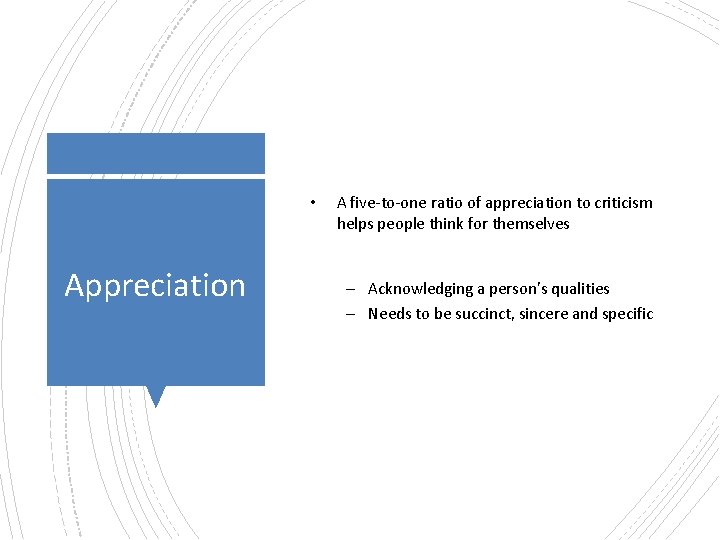 Appreciation

• A five-to-one ratio of appreciation to criticism helps people think for themselves

– Acknowledging a person's qualities
– Needs to be succinct, sincere and specific